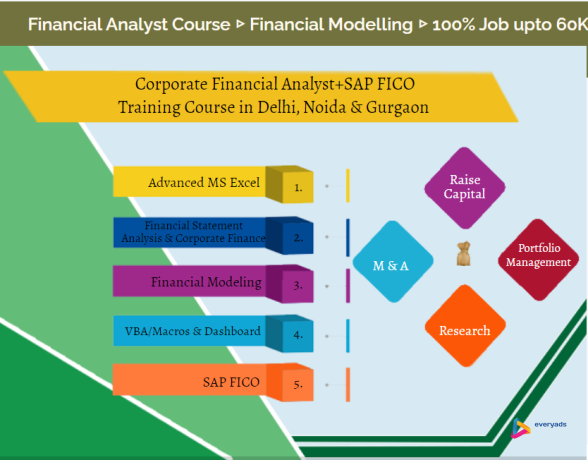 Financial Analyst Course ▸ Financial Modelling ▸ 100% Job upto 60K

Corporate Financial Analyst+SAP FICO
Training Course in Delhi, Noida & Gurgaon

Advanced MS Excel 1.

Financial Statement Analysis & Corporate Finance 2.

Financial Modeling 3.

VBA/Macros & Dashboard 4.

SAP FICO 5.

Raise Capital

M & A

Portfolio Management

Research

everyads